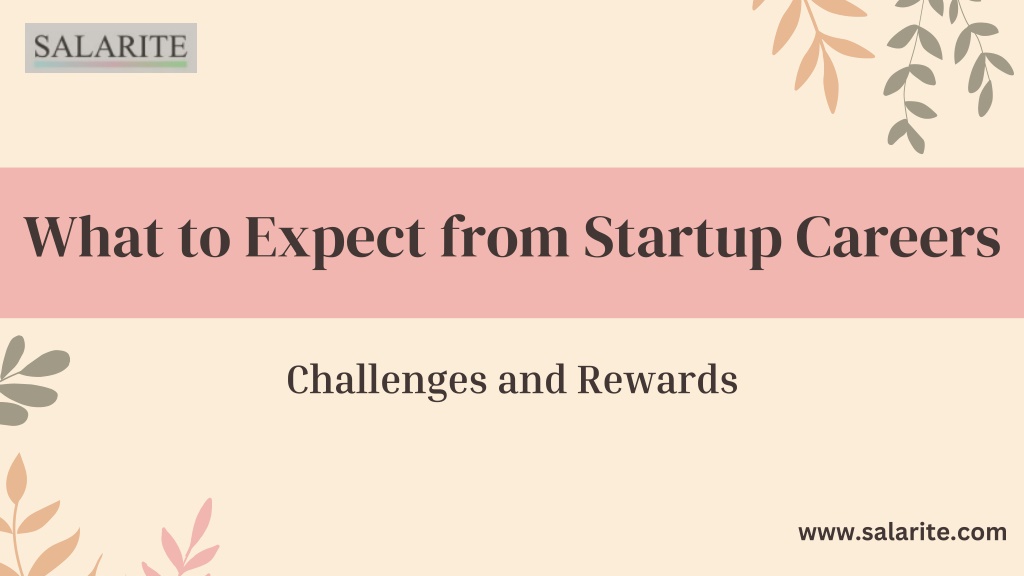 SALARITE

What to Expect from Startup Careers

Challenges and Rewards

www.salarite.com